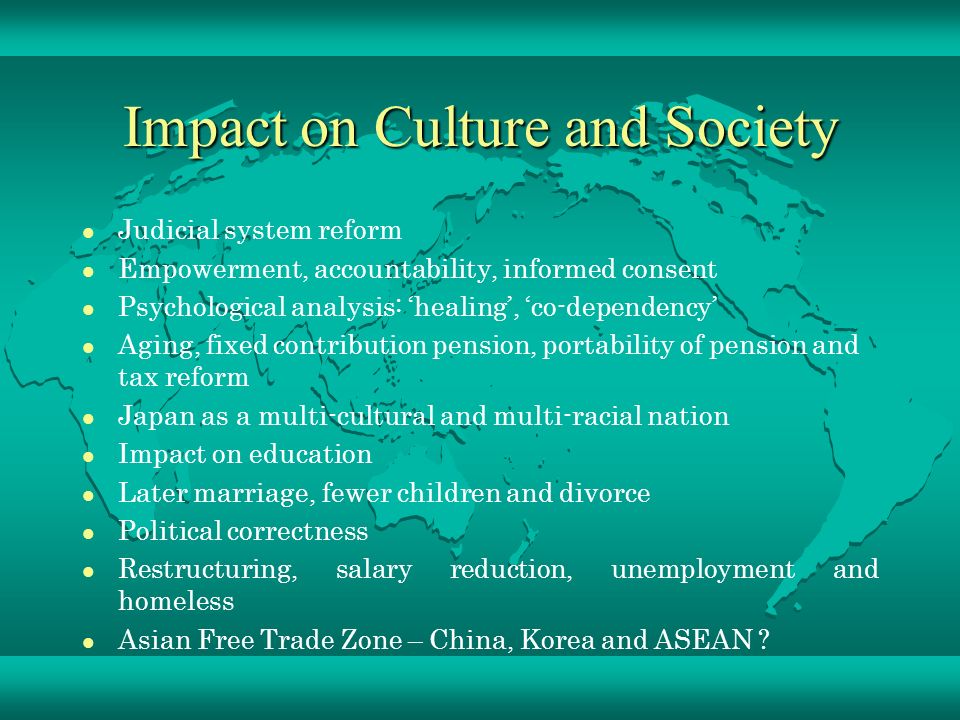 Impact on Culture and Society

- Judicial system reform
- Empowerment, accountability, informed consent
- Psychological analysis: ‘healing’, ‘co-dependency’
- Aging, fixed contribution pension, portability of pension and tax reform
- Japan as a multi-cultural and multi-racial nation
- Impact on education
- Later marriage, fewer children and divorce
- Political correctness
- Restructuring, salary reduction, unemployment and homeless
- Asian Free Trade Zone – China, Korea and ASEAN ?